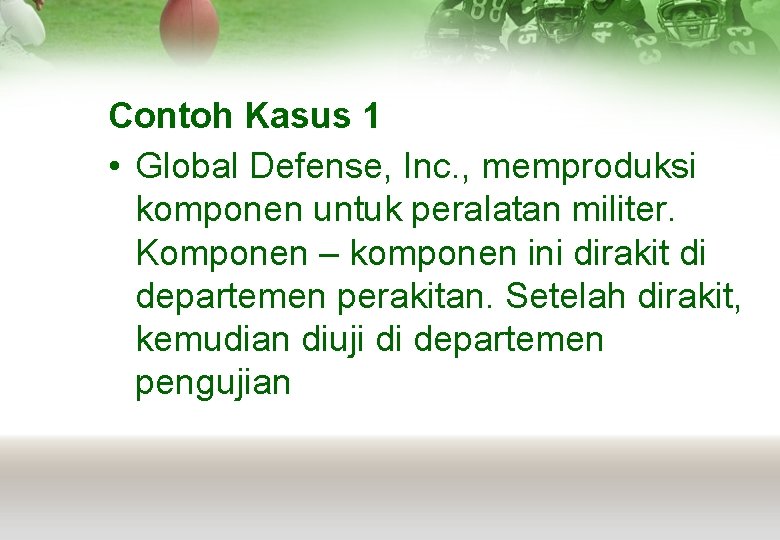 Contoh Kasus 1

• Global Defense, Inc., memproduksi komponen untuk peralatan militer. Komponen – komponen ini dirakit di departemen perakitan. Setelah dirakit, kemudian diuji di departemen pengujian